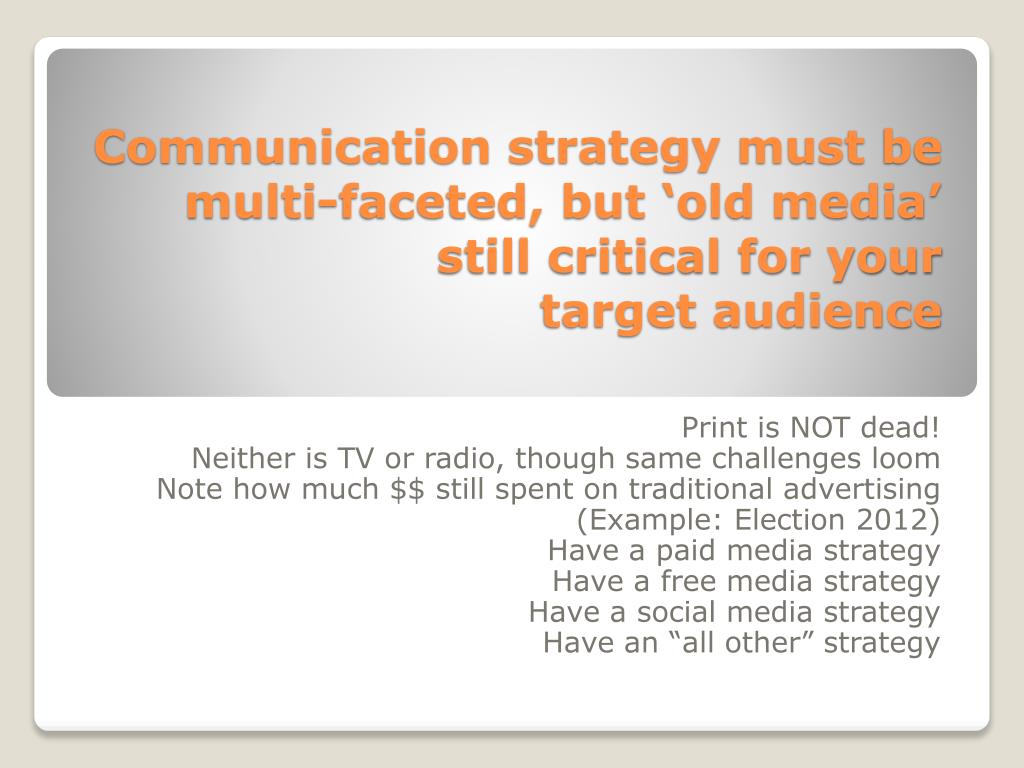 Communication strategy must be multi-faceted, but ‘old media’ still critical for your target audience

Print is NOT dead!
Neither is TV or radio, though same challenges loom
Note how much \$\$ still spent on traditional advertising (Example: Election 2012)
Have a paid media strategy
Have a free media strategy
Have a social media strategy
Have an “all other” strategy